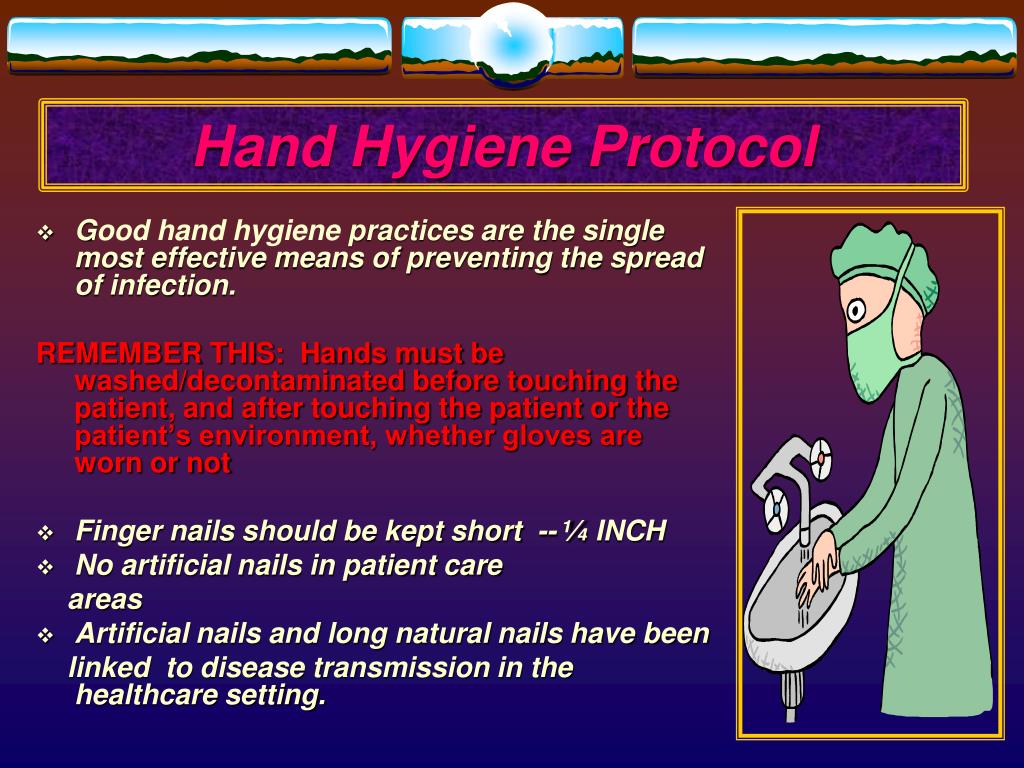 Hand Hygiene Protocol

❖ Good hand hygiene practices are the single most effective means of preventing the spread of infection.

REMEMBER THIS: Hands must be washed/decontaminated before touching the patient, and after touching the patient or the patient's environment, whether gloves are worn or not

❖ Finger nails should be kept short --¼ INCH
❖ No artificial nails in patient care areas
❖ Artificial nails and long natural nails have been linked to disease transmission in the healthcare setting.